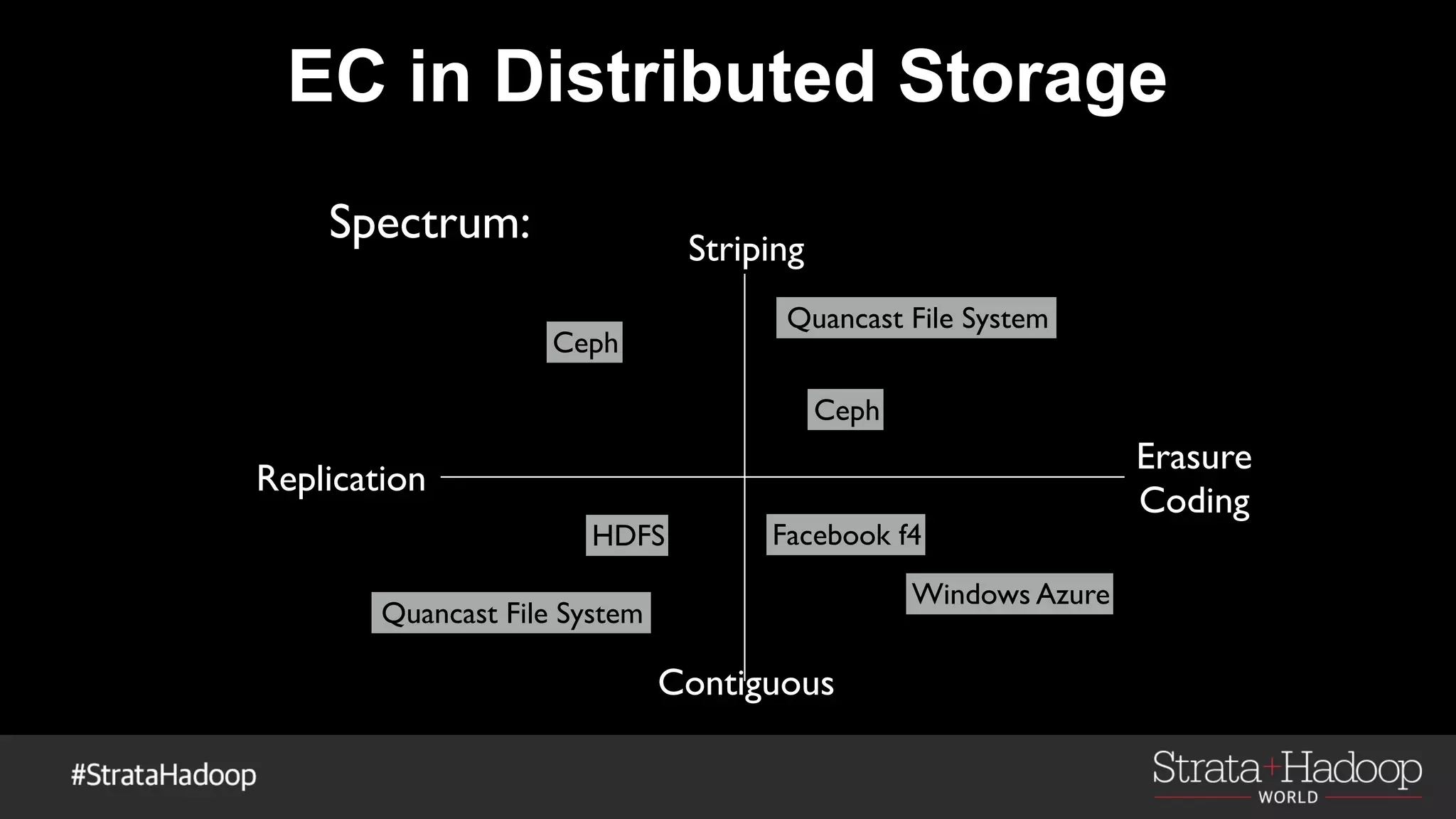 EC in Distributed Storage

Spectrum:

Striping

Quancast File System

Ceph

Ceph

Replication

Erasure Coding

HDFS

Facebook f4

Windows Azure

Quancast File System

Contiguous

#StrataHadoop

Strata+Hadoop WORLD